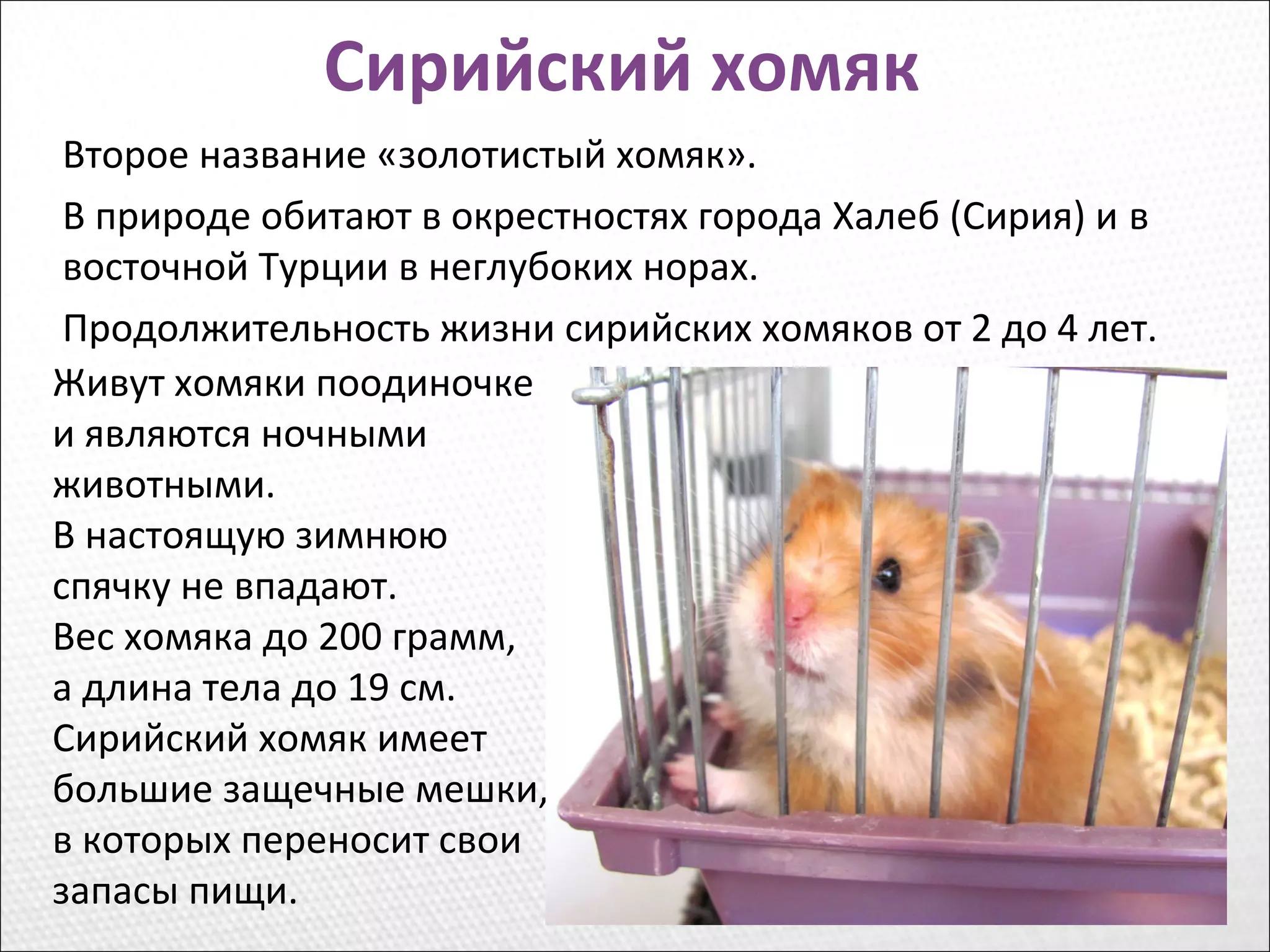 Сирийский хомяк

Второе название «золотистый хомяк».

В природе обитают в окрестностях города Халеб (Сирия) и в восточной Турции в неглубоких норах.

Продолжительность жизни сирийских хомяков от 2 до 4 лет.

Живут хомяки поодиночке и являются ночными животными.
В настоящую зимнюю спячку не впадают.
Вес хомяка до 200 грамм, а длина тела до 19 см.
Сирийский хомяк имеет большие защечные мешки, в которых переносит свои запасы пищи.